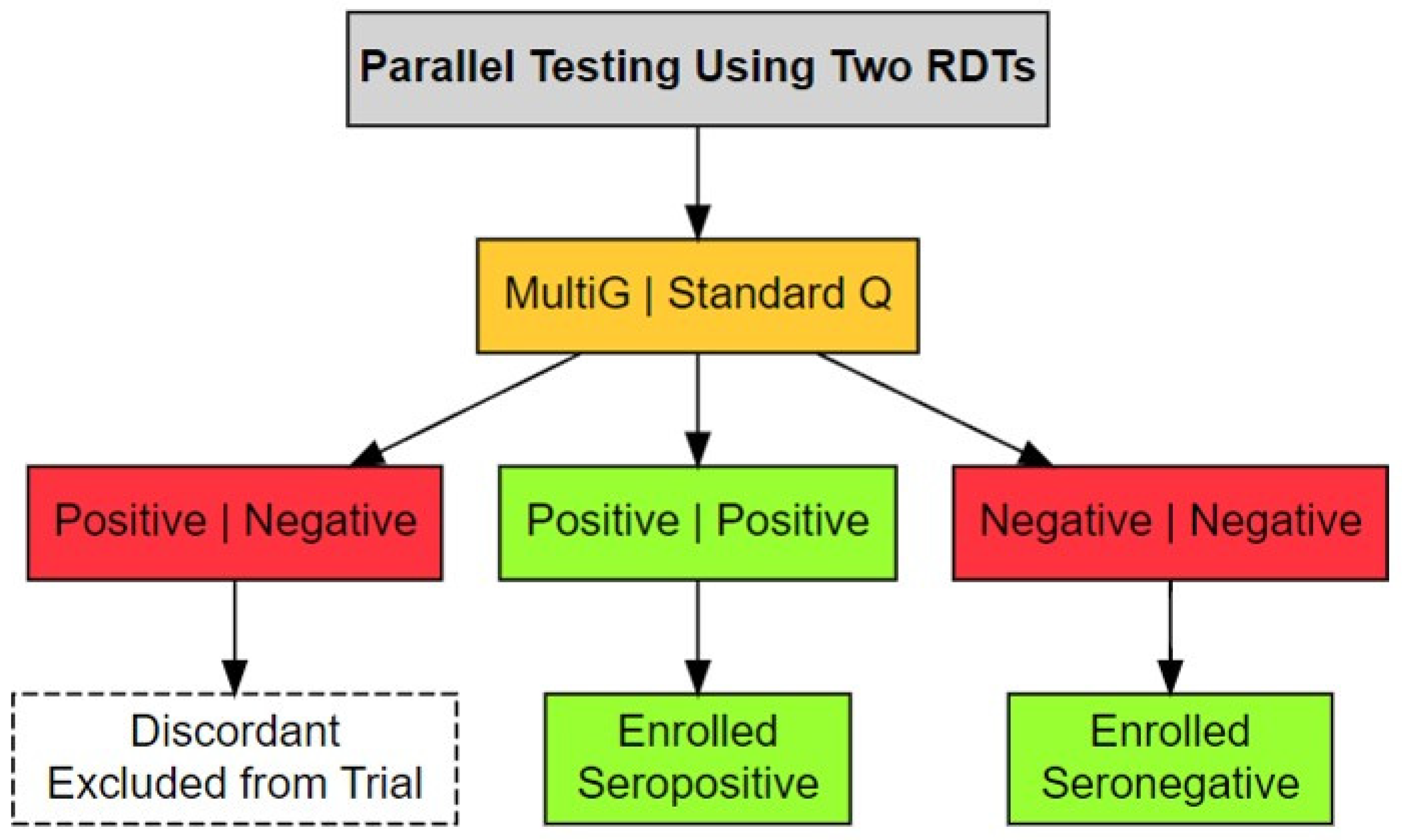 Parallel Testing Using Two RDTs

MultiG | Standard Q

Positive | Negative

Positive | Positive

Negative | Negative

Discordant
Excluded from Trial

Enrolled
Seropositive

Enrolled
Seronegative